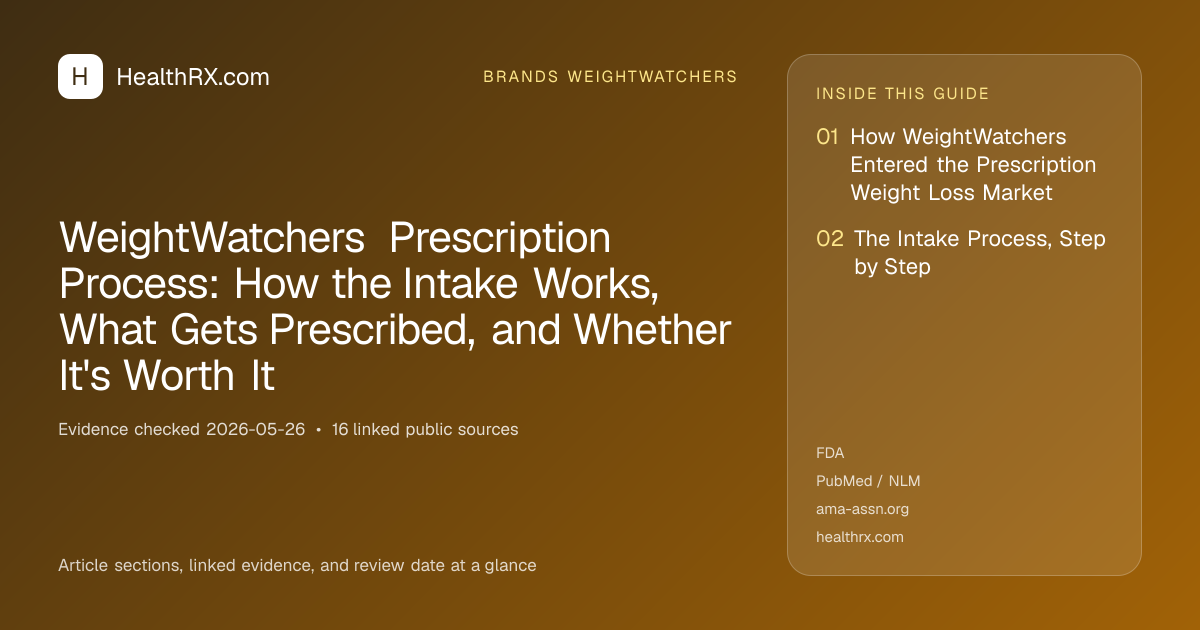 H HealthRX.com

BRANDS WEIGHTWATCHERS

WeightWatchers Prescription Process: How the Intake Works, What Gets Prescribed, and Whether It's Worth It

Evidence checked 2026-05-26 • 16 linked public sources

Article sections, linked evidence, and review date at a glance

INSIDE THIS GUIDE

01 How WeightWatchers Entered the Prescription Weight Loss Market

02 The Intake Process, Step by Step

FDA

PubMed / NLM

ama-assn.org

healthrx.com